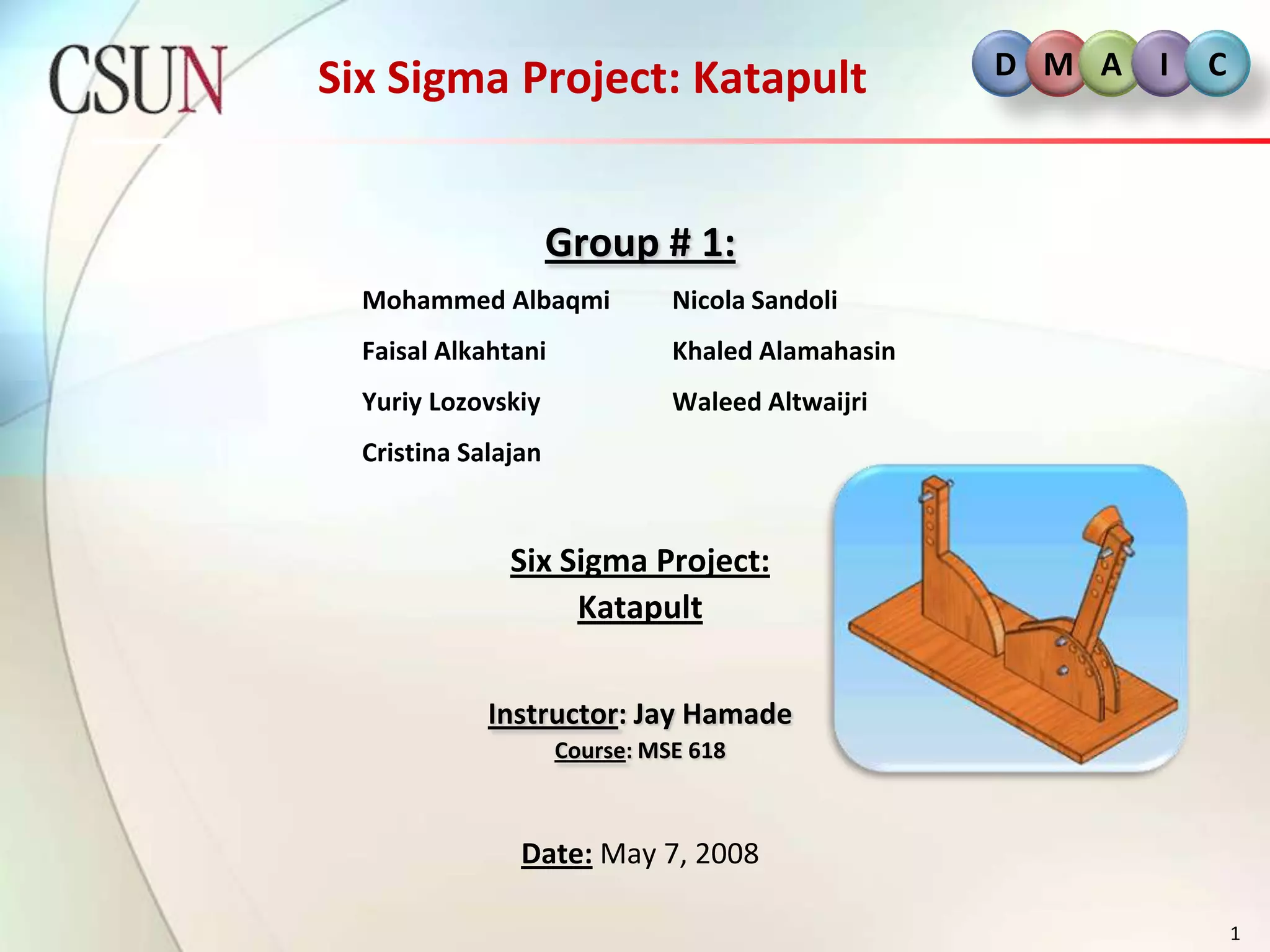 CSUN

Six Sigma Project: Katapult

D M A I C

Group # 1:

Mohammed Albaqmi

Faisal Alkahtani

Yuriy Lozovskiy

Cristina Salajan

Nicola Sandoli

Khaled Alamahasin

Waleed Altwaijri

Six Sigma Project: Katapult

Instructor: Jay Hamade

Course: MSE 618

Date: May 7, 2008

1